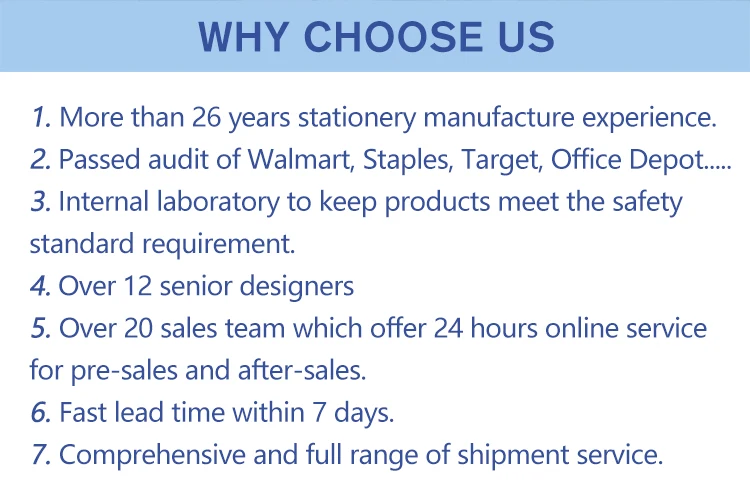 WHY CHOOSE US

1. More than 26 years stationery manufacture experience.
2. Passed audit of Walmart, Staples, Target, Office Depot.....
3. Internal laboratory to keep products meet the safety standard requirement.
4. Over 12 senior designers
5. Over 20 sales team which offer 24 hours online service for pre-sales and after-sales.
6. Fast lead time within 7 days.
7. Comprehensive and full range of shipment service.